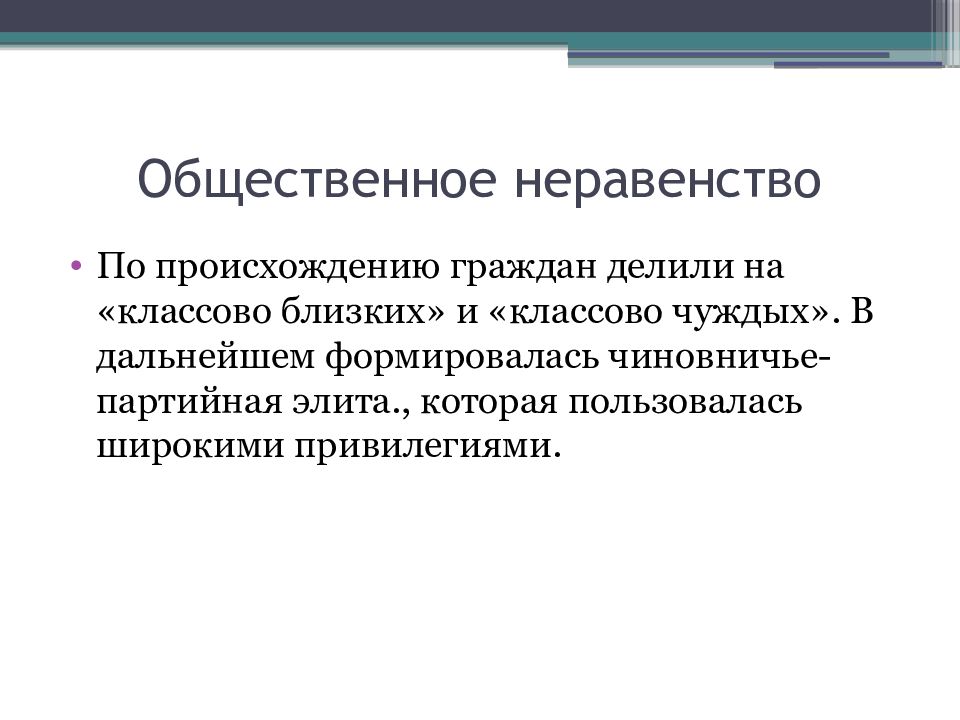 Общественное неравенство

• По происхождению граждан делили на «классово близких» и «классово чуждых». В дальнейшем формировалась чиновничье-партийная элита., которая пользовалась широкими привилегиями.